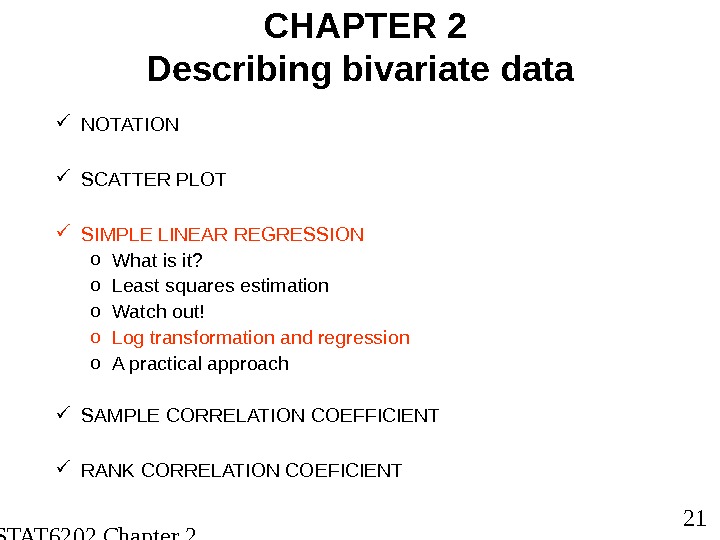 CHAPTER 2
Describing bivariate data

✓ NOTATION

✓ SCATTER PLOT

✓ SIMPLE LINEAR REGRESSION
o What is it?
o Least squares estimation
o Watch out!
o Log transformation and regression
o A practical approach

✓ SAMPLE CORRELATION COEFFICIENT

✓ RANK CORRELATION COEFICIENT

21

STAT6202 Chapter 2